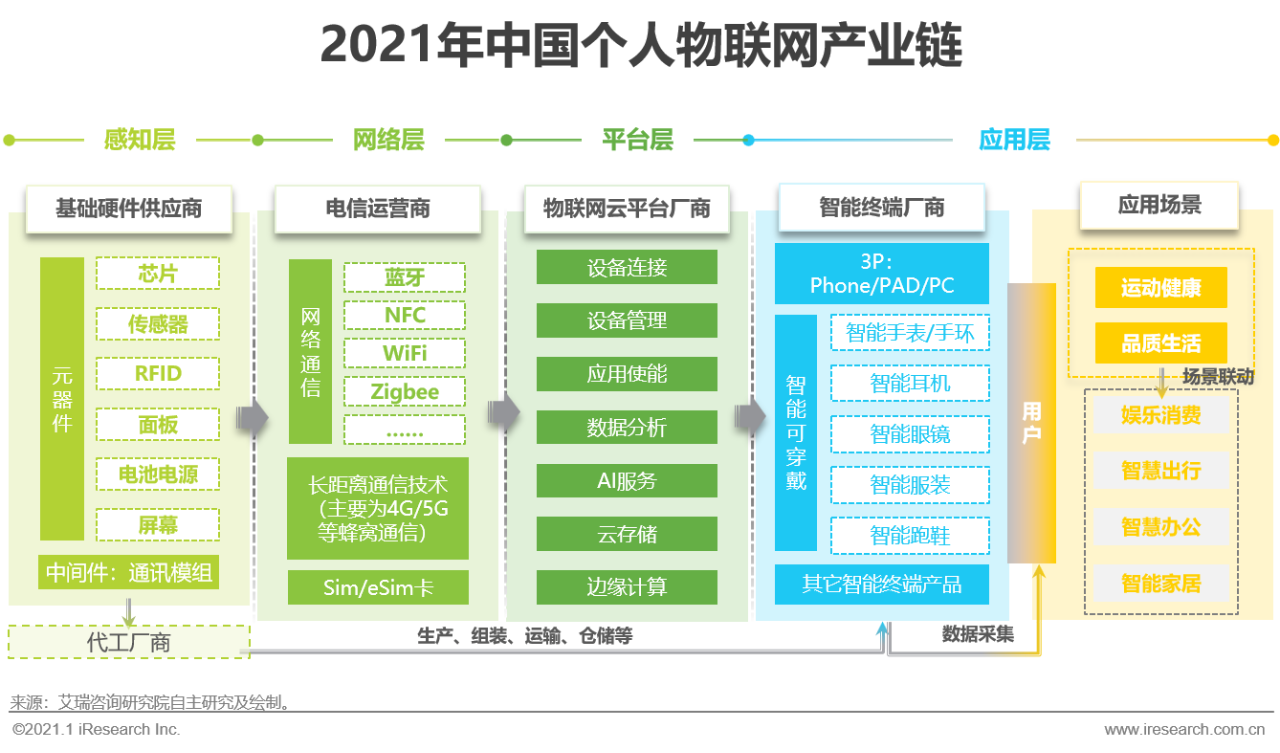 2021年中国个人物联网产业链

感知层 网络层 平台层 应用层

基础硬件供应商

元器件

芯片
传感器
RFID
面板
电池电源
屏幕

中间件：通讯模组

代工厂商

电信运营商

网络通信

蓝牙
NFC
WiFi
Zigbee
……

长距离通信技术（主要为4G/5G等蜂窝通信）

Sim/eSim卡

物联网云平台厂商

设备连接
设备管理
应用使能
数据分析
AI服务
云存储
边缘计算

智能终端厂商

3P：Phone/PAD/PC

智能可穿戴

智能手表/手环
智能耳机
智能眼镜
智能服装
智能跑鞋

其它智能终端产品

用户

应用场景

运动健康
品质生活

场景联动

娱乐消费
智慧出行
智慧办公
智能家居

生产、组装、运输、仓储等

数据采集

来源：艾瑞咨询研究院自主研究及绘制。

©2021.1 iResearch Inc.

www.iresearch.com.cn